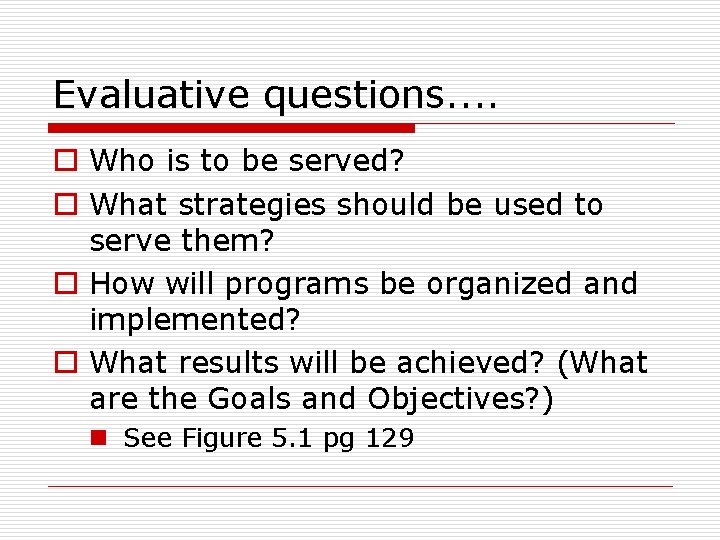 Evaluative questions....

Who is to be served?

What strategies should be used to serve them?

How will programs be organized and implemented?

What results will be achieved? (What are the Goals and Objectives?)

See Figure 5.1 pg 129